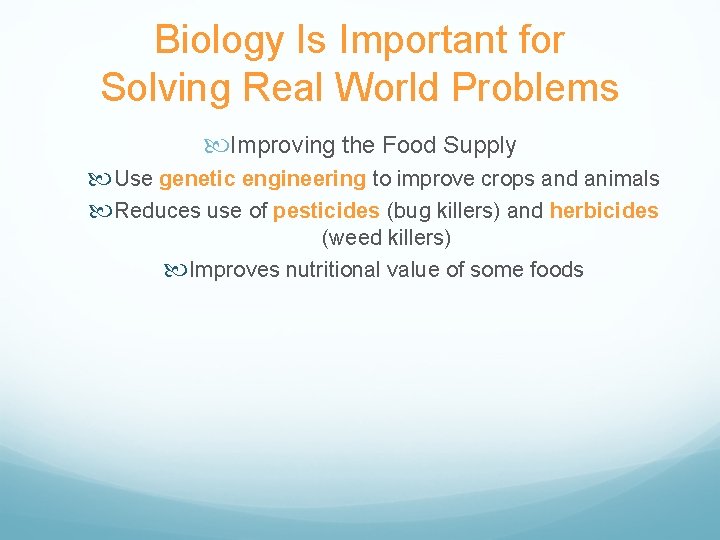 Biology Is Important for Solving Real World Problems

Improving the Food Supply

Use genetic engineering to improve crops and animals

Reduces use of pesticides (bug killers) and herbicides (weed killers)

Improves nutritional value of some foods